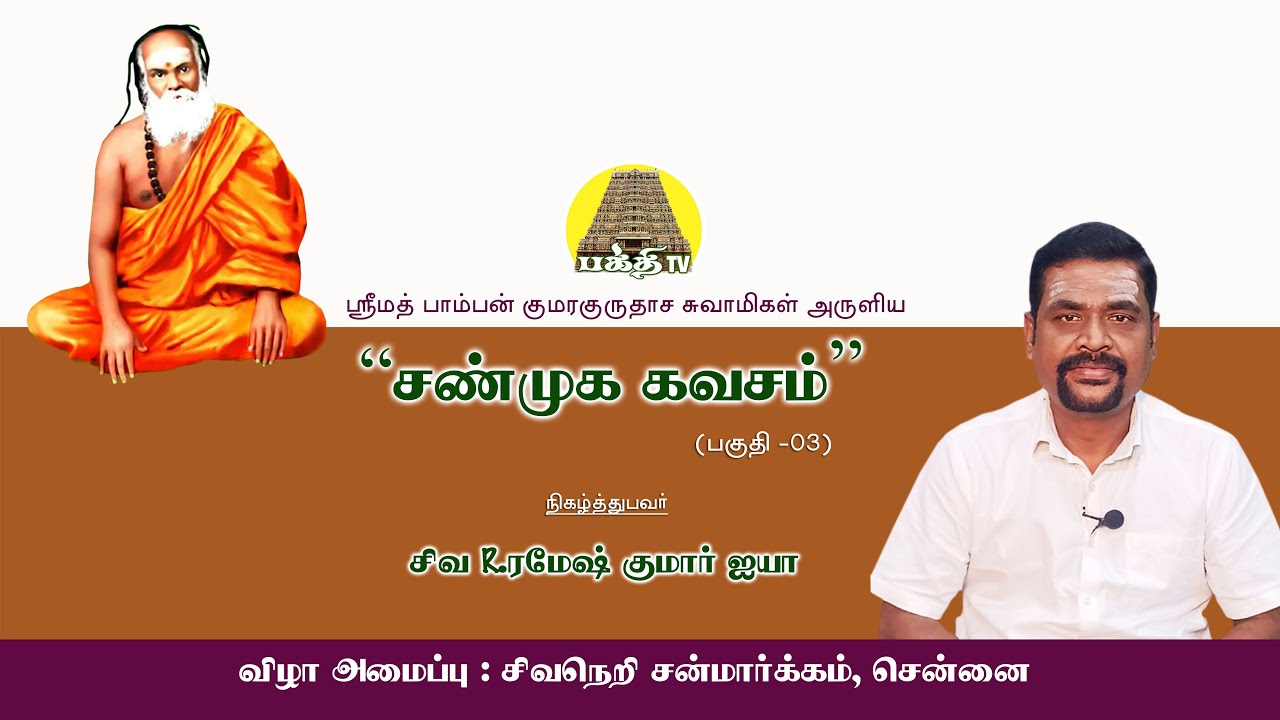 பக்தி TV

ஸ்ரீமத் பாம்பன் குமரகுருதாச சுவாமிகள் அருளிய

“சண்முக கவசம்”

(பகுதி -03)

நிகழ்த்துபவர்

சிவ R.ரமேஷ் குமார் ஐயா

விழா அமைப்பு : சிவநெறி சன்மார்க்கம், சென்னை